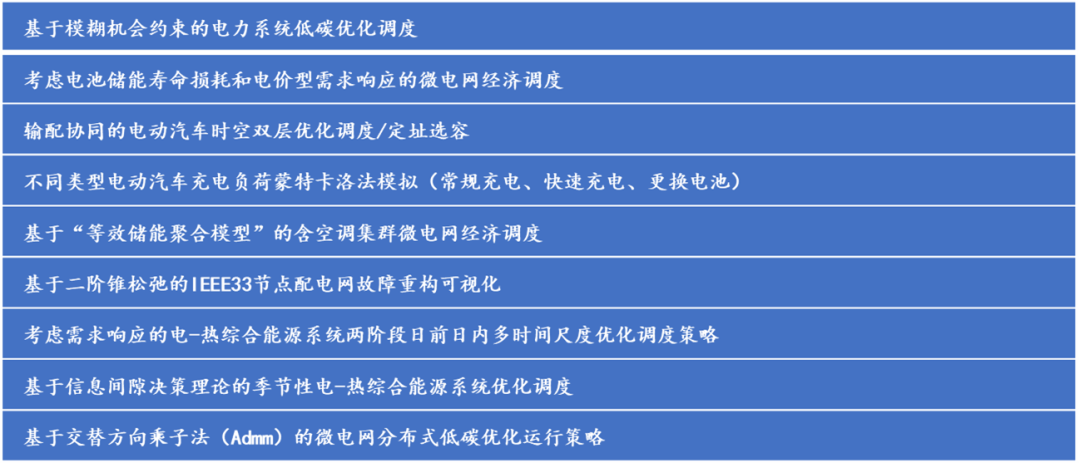 基于模糊机会约束的电力系统低碳优化调度

考虑电池储能寿命损耗和电价型需求响应的微电网经济调度

输配协同的电动汽车时空双层优化调度/定址选容

不同类型电动汽车充电负荷蒙特卡洛法模拟（常规充电、快速充电、更换电池）

基于“等效储能聚合模型”的含空调集群微电网经济调度

基于二阶锥松弛的IEEE33节点配电网故障重构可视化

考虑需求响应的电-热综合能源系统两阶段日前日内多时间尺度优化调度策略

基于信息间隙决策理论的季节性电-热综合能源系统优化调度

基于交替方向乘子法（Admm）的微电网分布式低碳优化运行策略